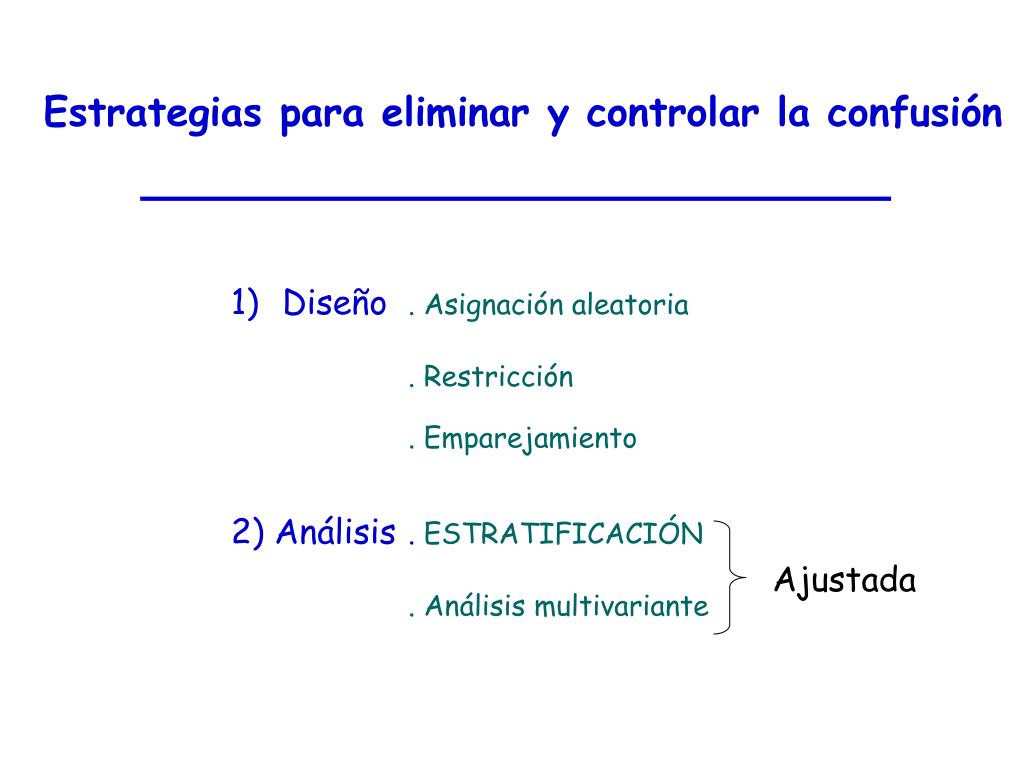 Estrategias para eliminar y controlar la confusión

1) Diseño . Asignación aleatoria

. Restricción

. Emparejamiento

2) Análisis . ESTRATIFICACIÓN

. Análisis multivariante

Ajustada